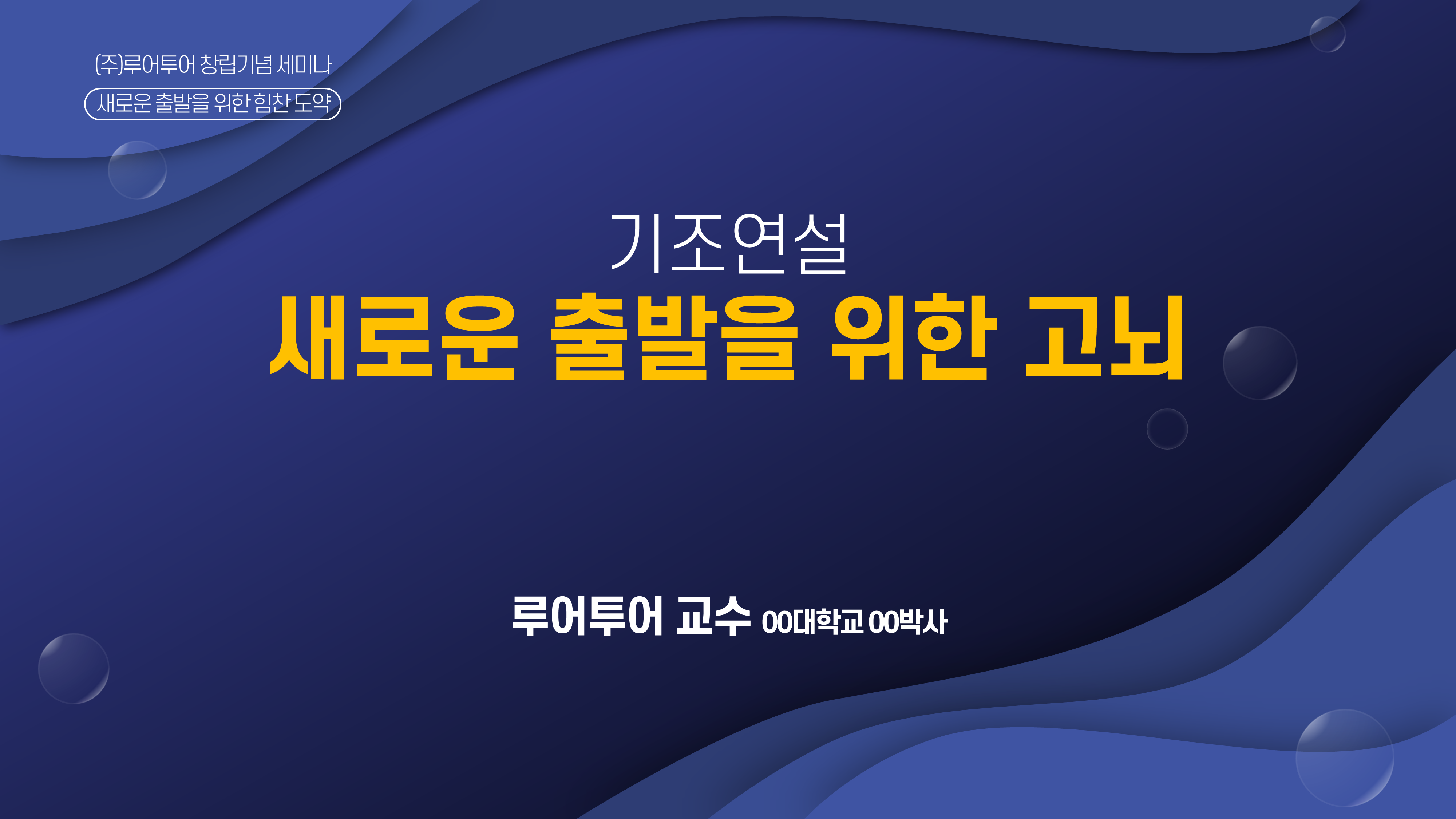 (주)루어투어 창립기념 세미나

새로운 출발을 위한 힘찬 도약

기조연설

새로운 출발을 위한 고뇌

루어투어 교수 00대학교 00박사